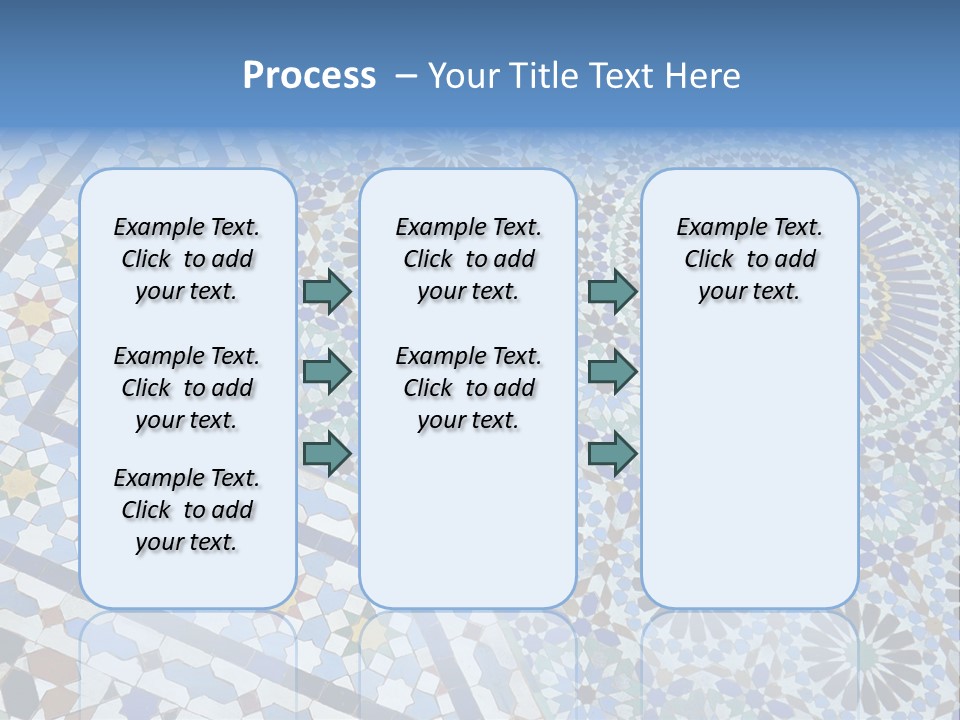 Process – Your Title Text Here

Example Text. Click to add your text.

Example Text. Click to add your text.

Example Text. Click to add your text.

Example Text. Click to add your text.

Example Text. Click to add your text.

Example Text. Click to add your text.